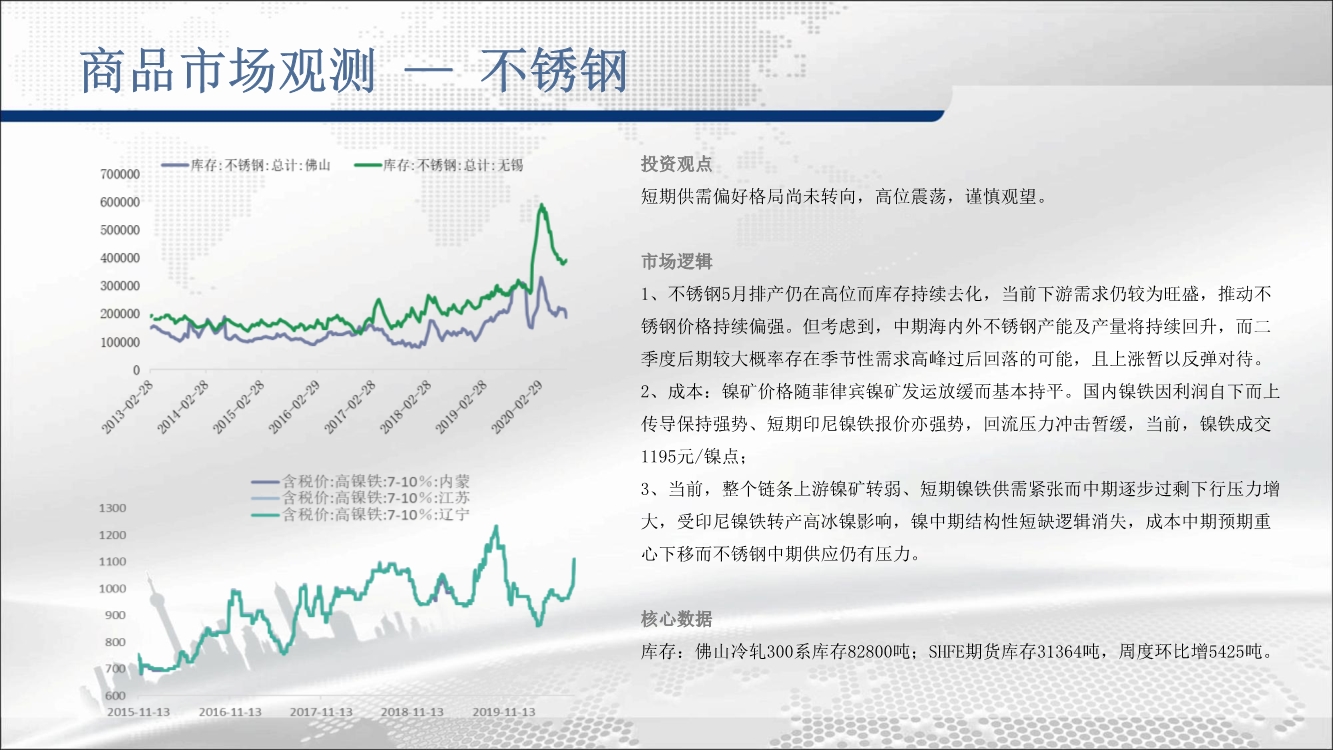 商品市场观测 — 不锈钢

库存:不锈钢:总计:佛山
库存:不锈钢:总计:无锡

700000
600000
500000
400000
300000
200000
100000
0

2013-02-28
2014-02-28
2015-02-28
2016-02-29
2017-02-28
2018-02-28
2019-02-28
2020-02-29

含税价:高镍铁:7-10%:内蒙
含税价:高镍铁:7-10%:江苏
含税价:高镍铁:7-10%:辽宁

1300
1200
1100
1000
900
800
700
600

2015-11-13
2016-11-13
2017-11-13
2018-11-13
2019-11-13

投资观点
短期供需偏好格局尚未转向，高位震荡，谨慎观望。

市场逻辑
1、不锈钢5月排产仍在高位而库存持续去化，当前下游需求仍较为旺盛，推动不锈钢价格持续偏强。但考虑到，中期海内外不锈钢产能及产量将持续回升，而二季度后期较大概率存在季节性需求高峰过后回落的可能，且上涨暂以反弹对待。
2、成本：镍矿价格随菲律宾镍矿发运放缓而基本持平。国内镍铁因利润自下而上传导保持强势、短期印尼镍铁报价亦强势，回流压力冲击暂缓，当前，镍铁成交1195元/镍点；
3、当前，整个链条上游镍矿转弱、短期镍铁供需紧张而中期逐步过剩下行压力增大，受印尼镍铁转产高冰镍影响，镍中期结构性短缺逻辑消失，成本中期预期重心下移而不锈钢中期供应仍有压力。

核心数据
库存：佛山冷轧300系库存82800吨；SHFE期货库存31364吨，周度环比增5425吨。